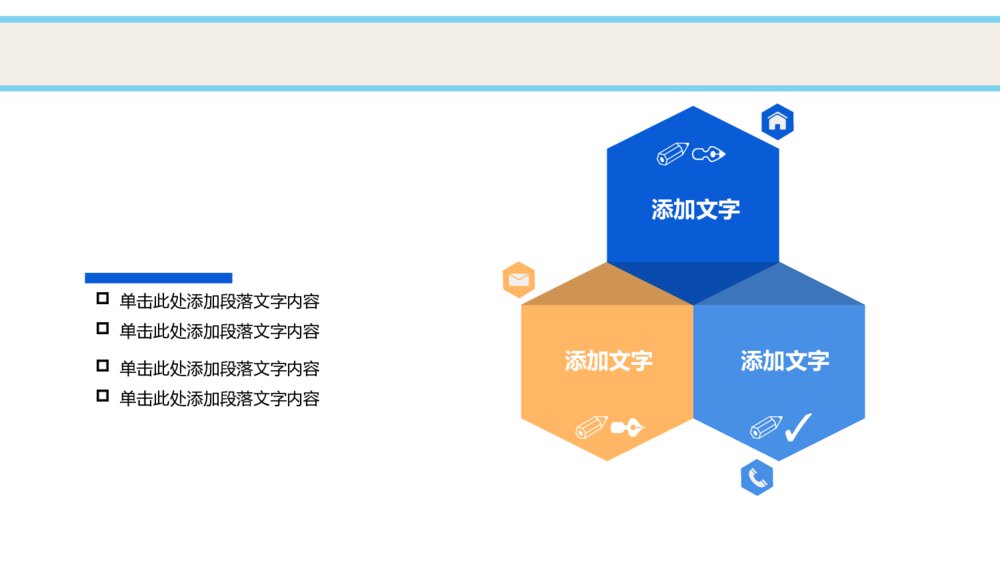 单击此处添加段落文字内容
单击此处添加段落文字内容
单击此处添加段落文字内容
单击此处添加段落文字内容

添加文字

添加文字

添加文字